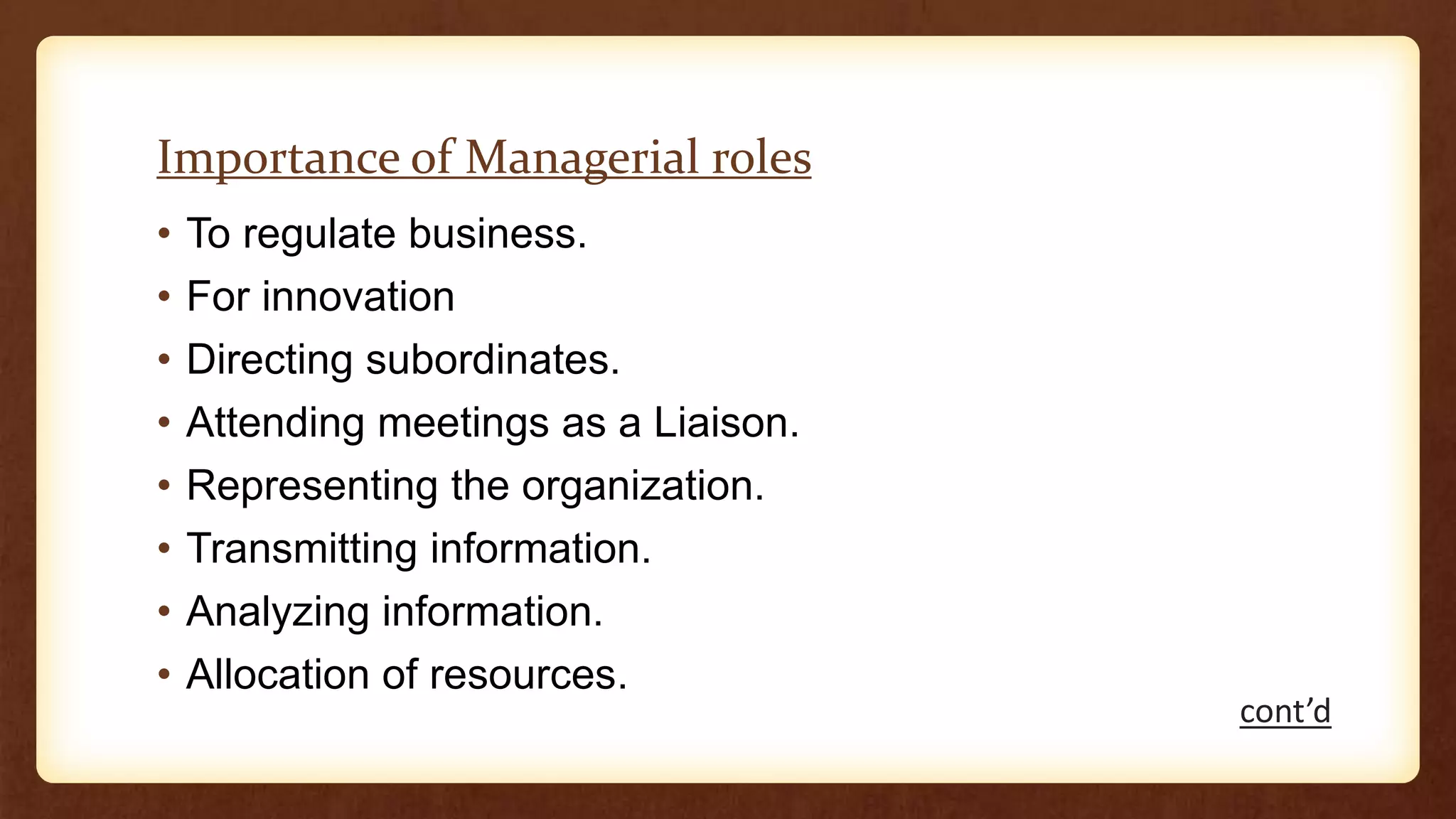 Importance of Managerial roles

• To regulate business.
• For innovation
• Directing subordinates.
• Attending meetings as a Liaison.
• Representing the organization.
• Transmitting information.
• Analyzing information.
• Allocation of resources.

cont’d